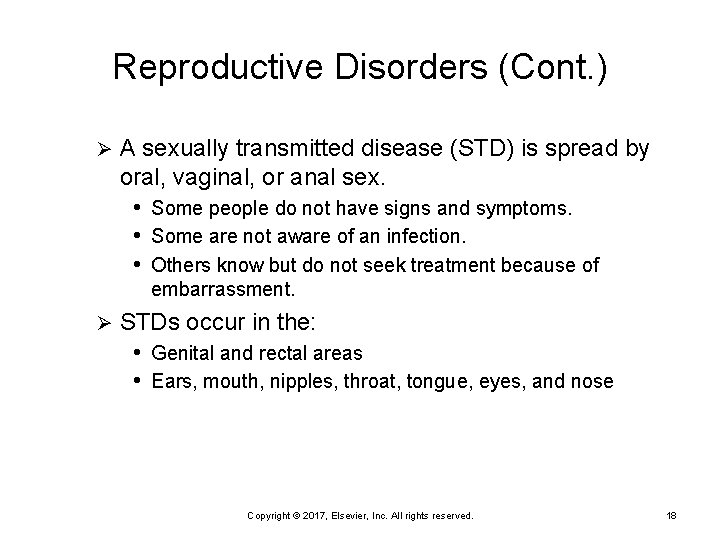 Reproductive Disorders (Cont.)

➢ A sexually transmitted disease (STD) is spread by oral, vaginal, or anal sex.

• Some people do not have signs and symptoms.
• Some are not aware of an infection.
• Others know but do not seek treatment because of embarrassment.

➢ STDs occur in the:

• Genital and rectal areas
• Ears, mouth, nipples, throat, tongue, eyes, and nose

Copyright © 2017, Elsevier, Inc. All rights reserved.

18